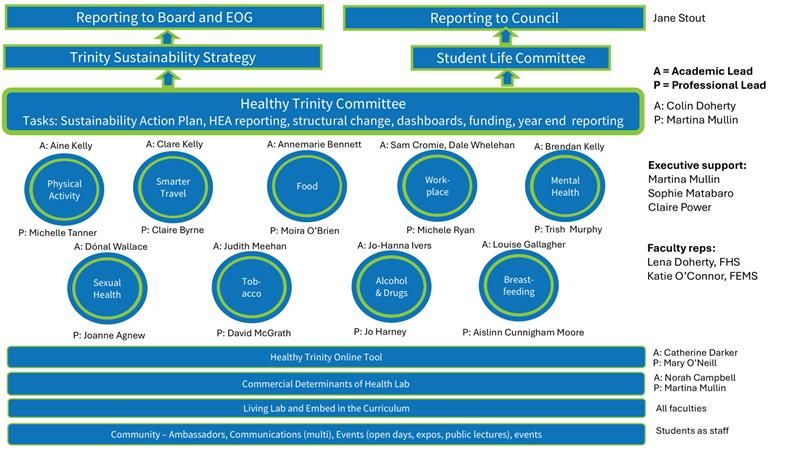 Reporting to Board and EOG

Reporting to Council

Jane Stout

Trinity Sustainability Strategy

Student Life Committee

A = Academic Lead
P = Professional Lead

Healthy Trinity Committee
Tasks: Sustainability Action Plan, HEA reporting, structural change, dashboards, funding, year end reporting

A: Colin Doherty
P: Martina Mullin

A: Aine Kelly
Physical Activity
P: Michelle Tanner

A: Clare Kelly
Smarter Travel
P: Claire Byrne

A: Annemarie Bennett
Food
P: Moira O'Brien

A: Sam Cromie, Dale Whelehan
Work-place
P: Michele Ryan

A: Brendan Kelly
Mental Health
P: Trish Murphy

Executive support:
Martina Mullin
Sophie Matabaro
Claire Power

A: Dónal Wallace
Sexual Health
P: Joanne Agnew

A: Judith Meehan
Tob-acco
P: David McGrath

A: Jo-Hanna Ivers
Alcohol & Drugs
P: Jo Harney

A: Louise Gallagher
Breast-feeding
P: Aislinn Cunnigham Moore

Faculty reps:
Lena Doherty, FHS
Katie O'Connor, FEMS

Healthy Trinity Online Tool
A: Catherine Darker
P: Mary O'Neill

Commercial Determinants of Health Lab
A: Norah Campbell
P: Martina Mullin

Living Lab and Embed in the Curriculum
All faculties

Community – Ambassadors, Communications (multi), Events (open days, expos, public lectures), events
Students as staff